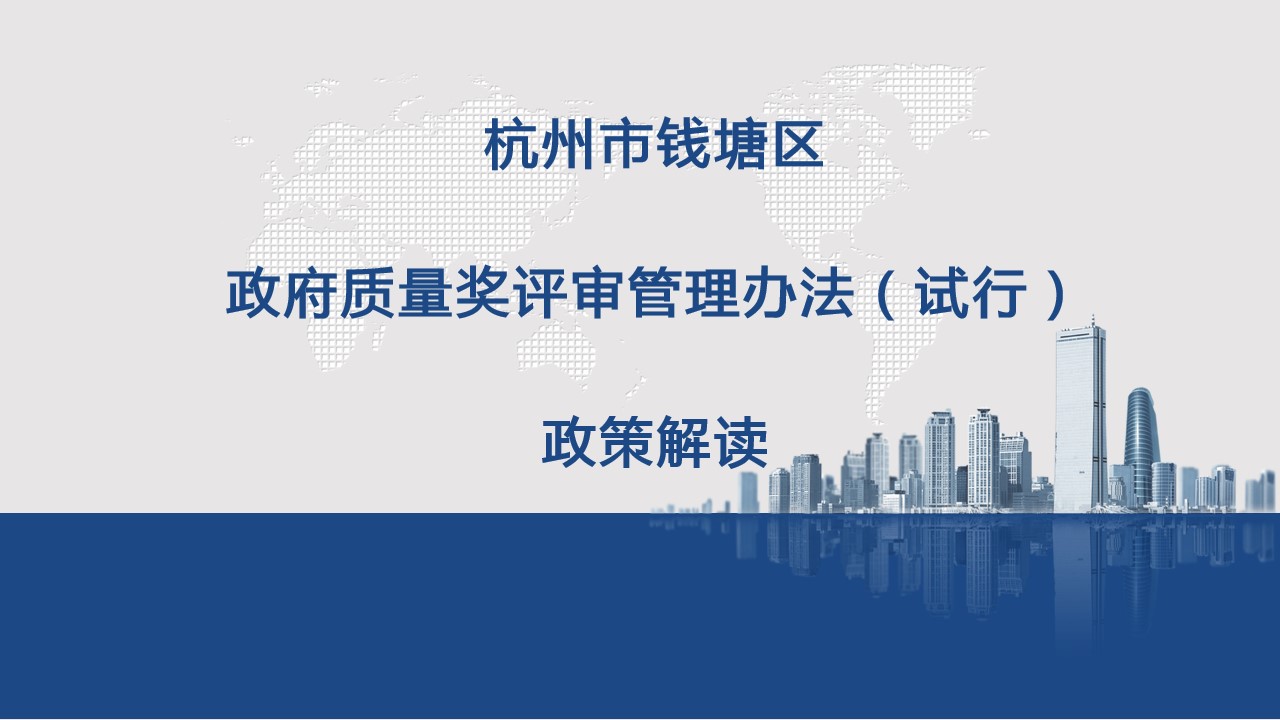 杭州市钱塘区

政府质量奖评审管理办法（试行）

政策解读